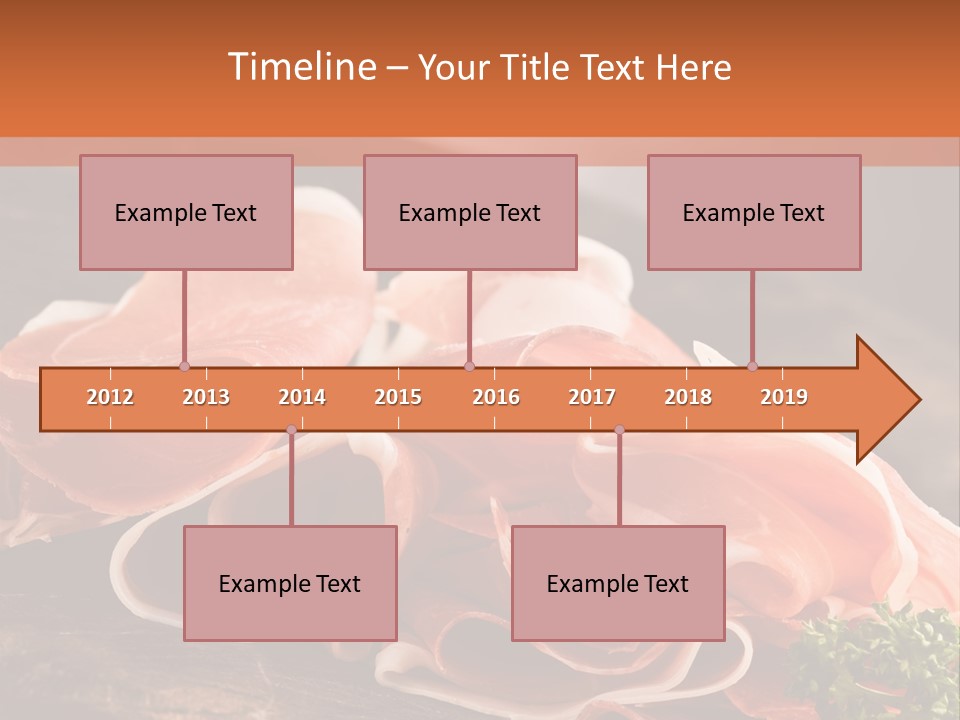 Timeline – Your Title Text Here

Example Text

Example Text

Example Text

2012 2013 2014 2015 2016 2017 2018 2019

Example Text

Example Text